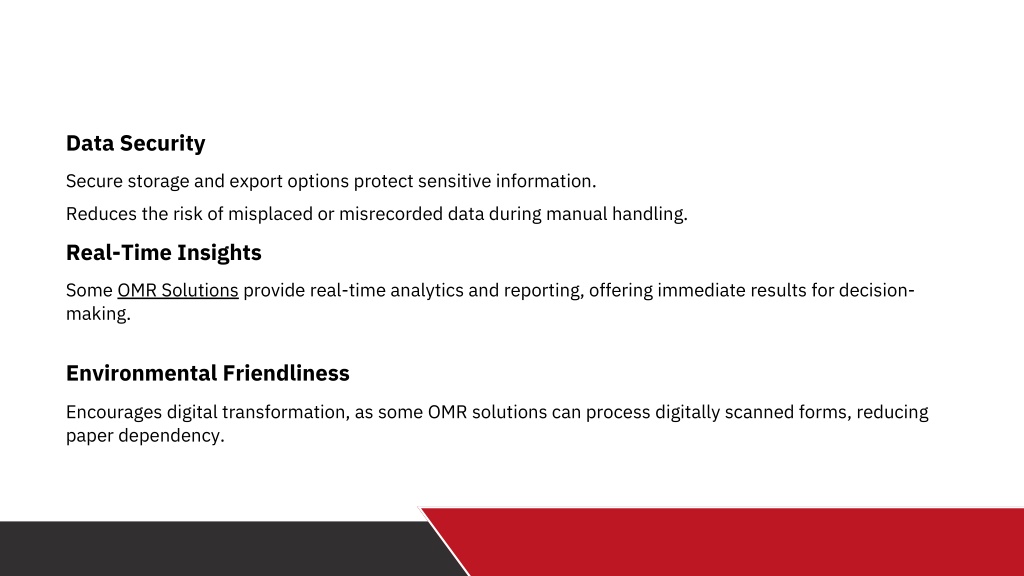 Data Security

Secure storage and export options protect sensitive information.

Reduces the risk of misplaced or misrecorded data during manual handling.

Real-Time Insights

Some OMR Solutions provide real-time analytics and reporting, offering immediate results for decision-making.

Environmental Friendliness

Encourages digital transformation, as some OMR solutions can process digitally scanned forms, reducing paper dependency.